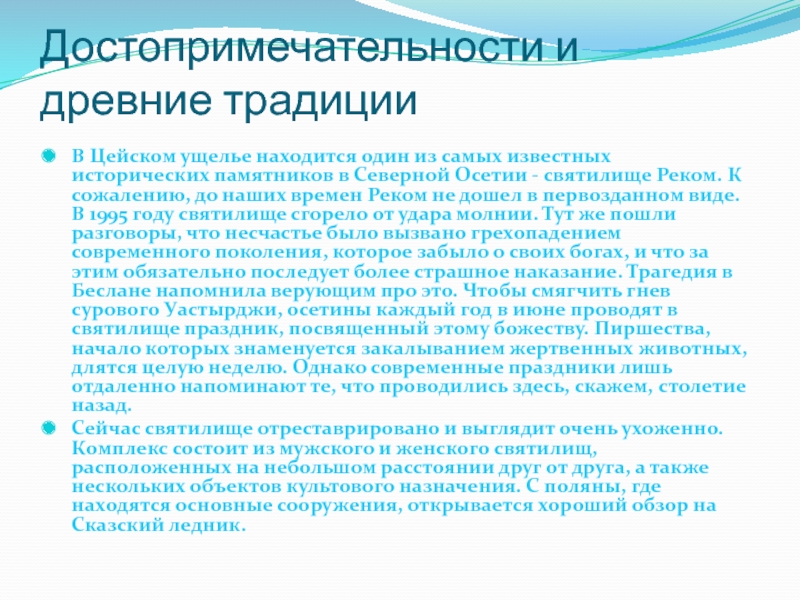 Достопримечательности и древние традиции

В Цейском ущелье находится один из самых известных исторических памятников в Северной Осетии - святилище Реком. К сожалению, до наших времен Реком не дошел в первозданном виде. В 1995 году святилище сгорело от удара молнии. Тут же пошли разговоры, что несчастье было вызвано грехопадением современного поколения, которое забыло о своих богах, и что за этим обязательно последует более страшное наказание. Трагедия в Беслане напомнила верующим про это. Чтобы смягчить гнев сурового Уастырджи, осетины каждый год в июне проводят в святилище праздник, посвященный этому божеству. Пиршества, начало которых знаменуется закалыванием жертвенных животных, длятся целую неделю. Однако современные праздники лишь отдаленно напоминают те, что проводились здесь, скажем, столетие назад.

Сейчас святилище отреставрировано и выглядит очень ухоженно. Комплекс состоит из мужского и женского святилищ, расположенных на небольшом расстоянии друг от друга, а также нескольких объектов культового назначения. С поляны, где находятся основные сооружения, открывается хороший обзор на Сказский ледник.